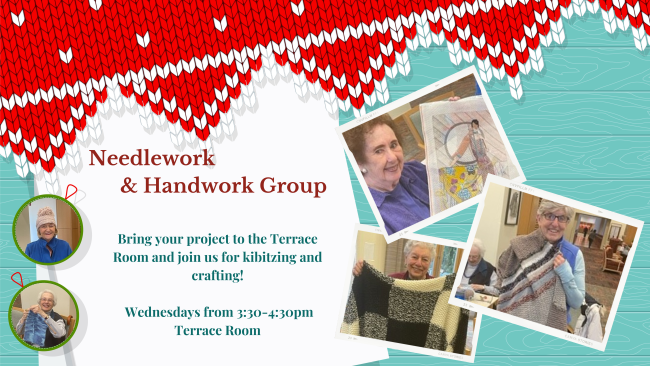 Needlework
& Handwork Group

Bring your project to the Terrace Room and join us for kibitzing and crafting!

Wednesdays from 3:30-4:30pm
Terrace Room